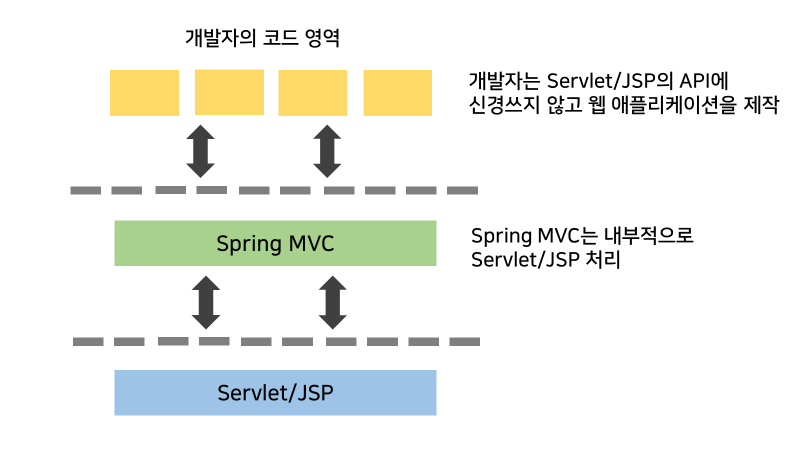 개발자의 코드 영역

개발자는 Servlet/JSP의 API에
신경쓰지 않고 웹 애플리케이션을 제작

Spring MVC

Spring MVC는 내부적으로
Servlet/JSP 처리

Servlet/JSP